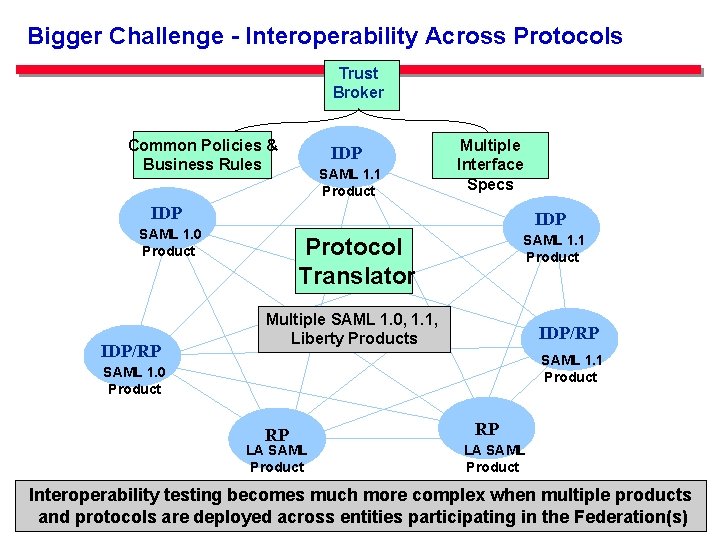 Bigger Challenge - Interoperability Across Protocols

Trust Broker

Common Policies & Business Rules

IDP
SAML 1.1
Product

Multiple Interface Specs

IDP
SAML 1.0
Product

IDP
SAML 1.1
Product

Protocol Translator

Multiple SAML 1.0, 1.1, Liberty Products

IDP/RP
SAML 1.0
Product

IDP/RP
SAML 1.1
Product

RP
LA SAML
Product

RP
LA SAML
Product

Interoperability testing becomes much more complex when multiple products and protocols are deployed across entities participating in the Federation(s)